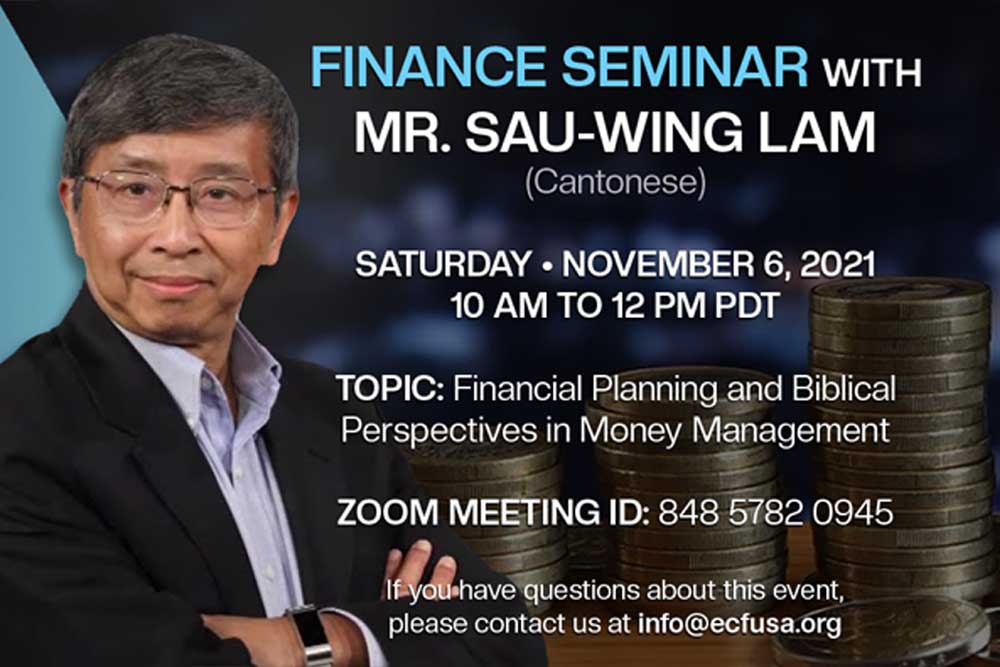 FINANCE SEMINAR WITH
MR. SAU-WING LAM
(Cantonese)

SATURDAY • NOVEMBER 6, 2021
10 AM TO 12 PM PDT

TOPIC: Financial Planning and Biblical Perspectives in Money Management

ZOOM MEETING ID: 848 5782 0945

If you have questions about this event, please contact us at info@ecfusa.org